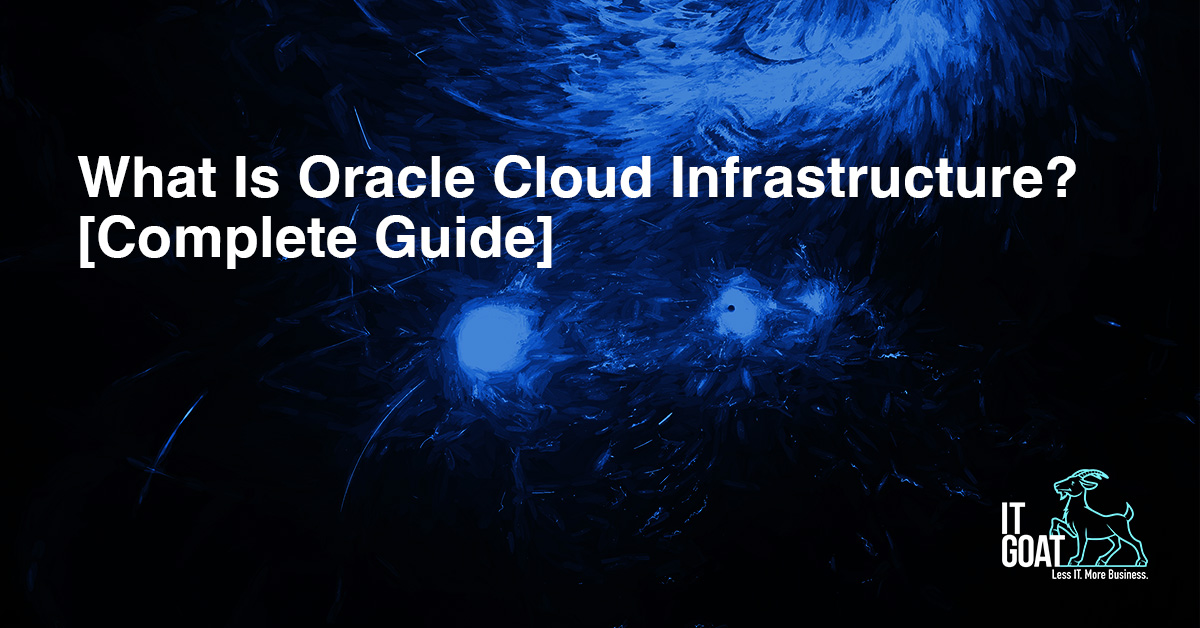 What Is Oracle Cloud Infrastructure?
[Complete Guide]

IT
GOAT
Less IT. More Business.